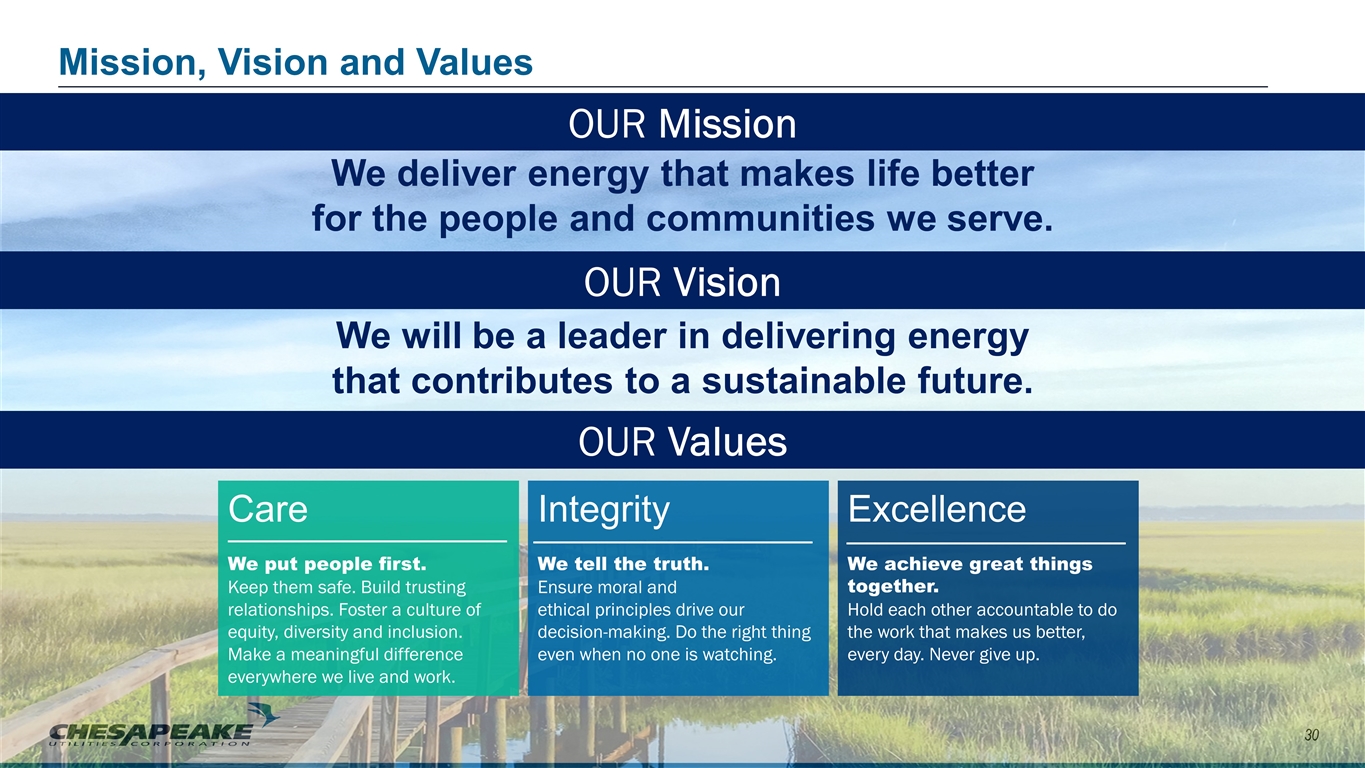 Mission, Vision and Values

OUR Mission

We deliver energy that makes life better for the people and communities we serve.

OUR Vision

We will be a leader in delivering energy that contributes to a sustainable future.

OUR Values

Care

We put people first.
Keep them safe. Build trusting relationships. Foster a culture of equity, diversity and inclusion. Make a meaningful difference everywhere we live and work.

Integrity

We tell the truth.
Ensure moral and ethical principles drive our decision-making. Do the right thing even when no one is watching.

Excellence

We achieve great things together.
Hold each other accountable to do the work that makes us better, every day. Never give up.

CHESAPEAKE UTILITIES CORPORATION

30